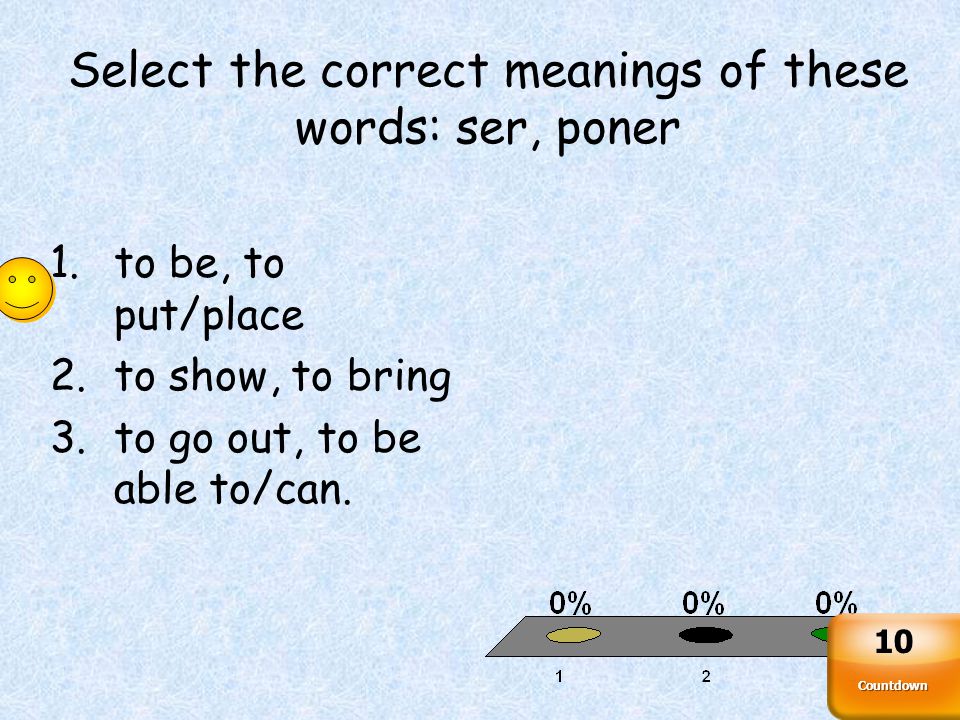 Select the correct meanings of these words: ser, poner

1. to be, to put/place
2. to show, to bring
3. to go out, to be able to/can.

0%
0%
0%

1
2

10
Countdown